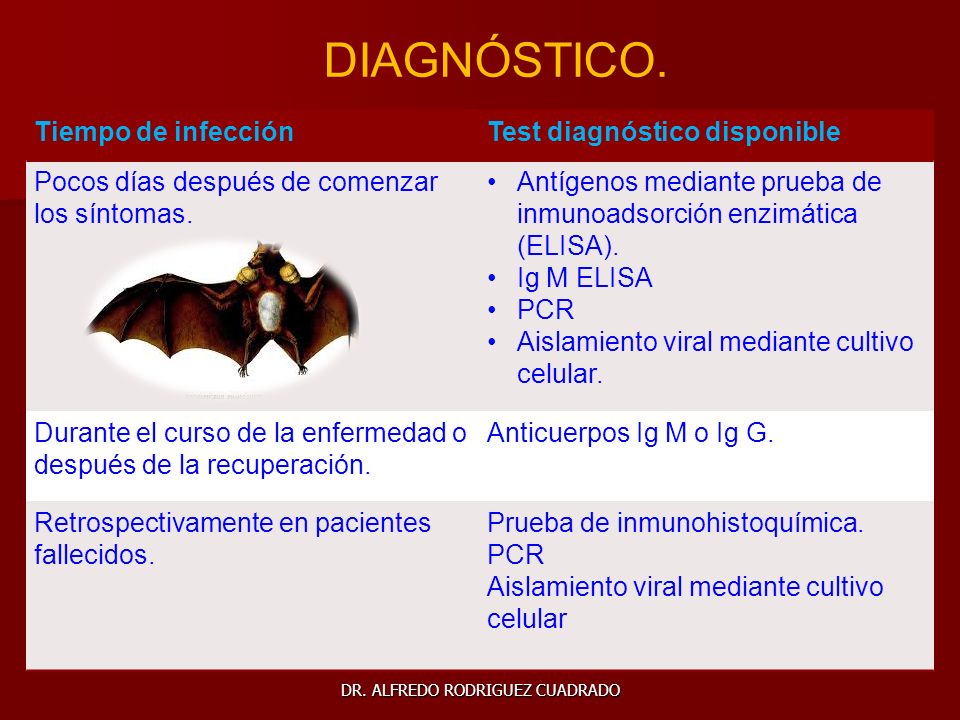 DIAGNÓSTICO.

| Tiempo de infección | Test diagnóstico disponible |
|---|---|
| Pocos días después de comenzar los síntomas. | • Antígenos mediante prueba de inmunoadsorción enzimática (ELISA). • Ig M ELISA • PCR • Aislamiento viral mediante cultivo celular. |
| Durante el curso de la enfermedad o después de la recuperación. | Anticuerpos Ig M o Ig G. |
| Retrospectivamente en pacientes fallecidos. | Prueba de inmunohistoquímica. PCR Aislamiento viral mediante cultivo celular |

DR. ALFREDO RODRIGUEZ CUADRADO